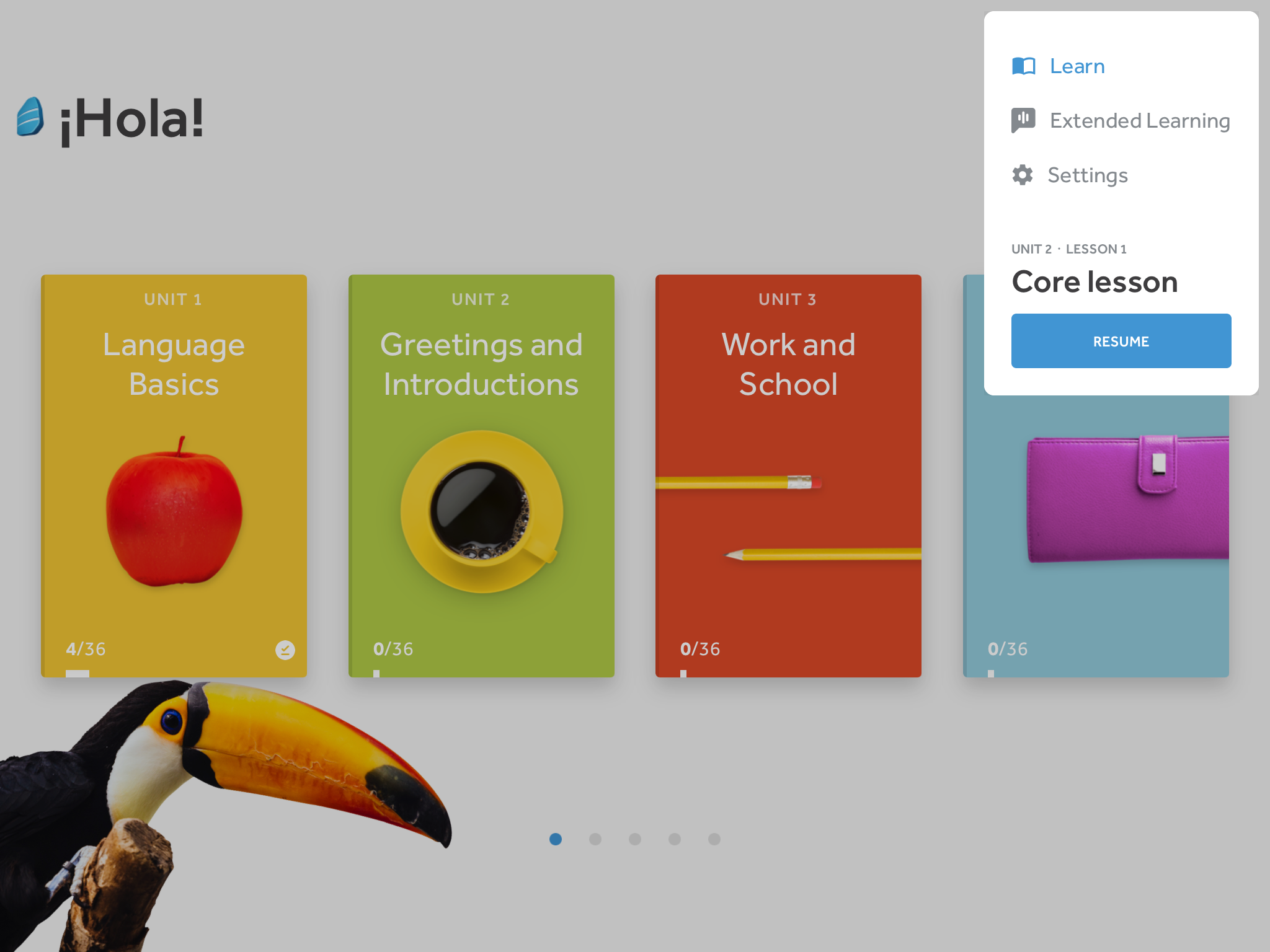 ¡Hola!

Learn
Extended Learning
Settings

UNIT 2 · LESSON 1
Core lesson
RESUME

UNIT 1
Language Basics
4/36

UNIT 2
Greetings and Introductions
0/36

UNIT 3
Work and School
0/36

0/36